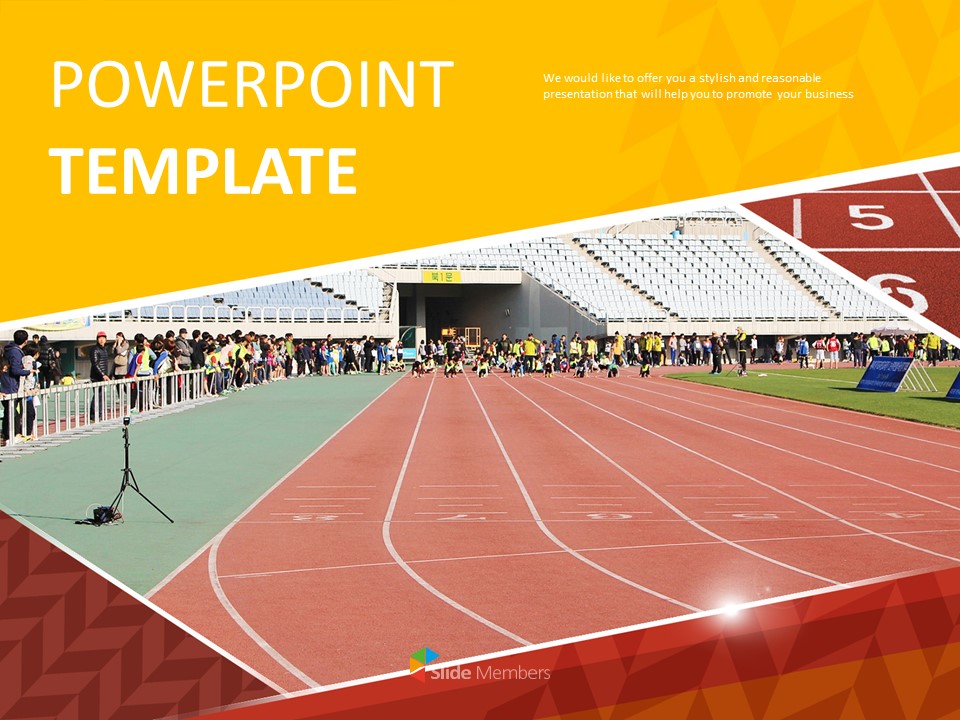 POWERPOINT
TEMPLATE

We would like to offer you a stylish and reasonable presentation that will help you to promote your business

5
6

Slide Members